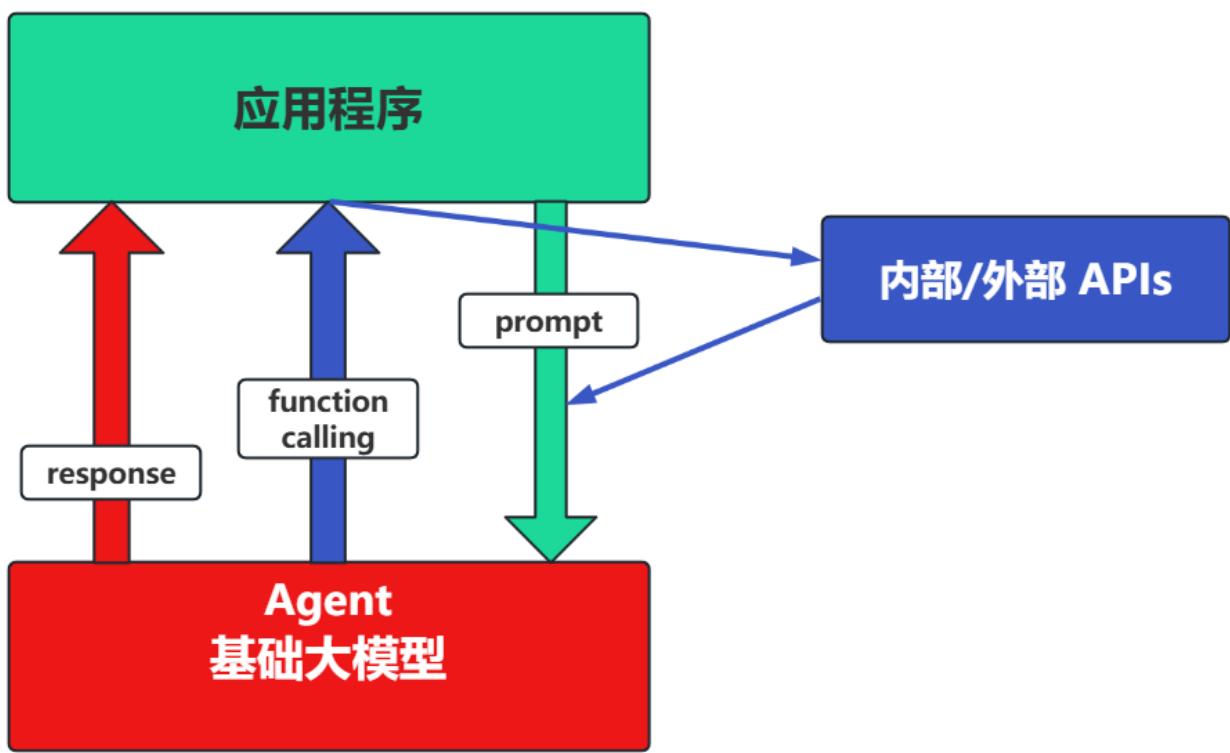 应用程序

内部/外部 APIs

prompt

function calling

response

Agent
基础大模型